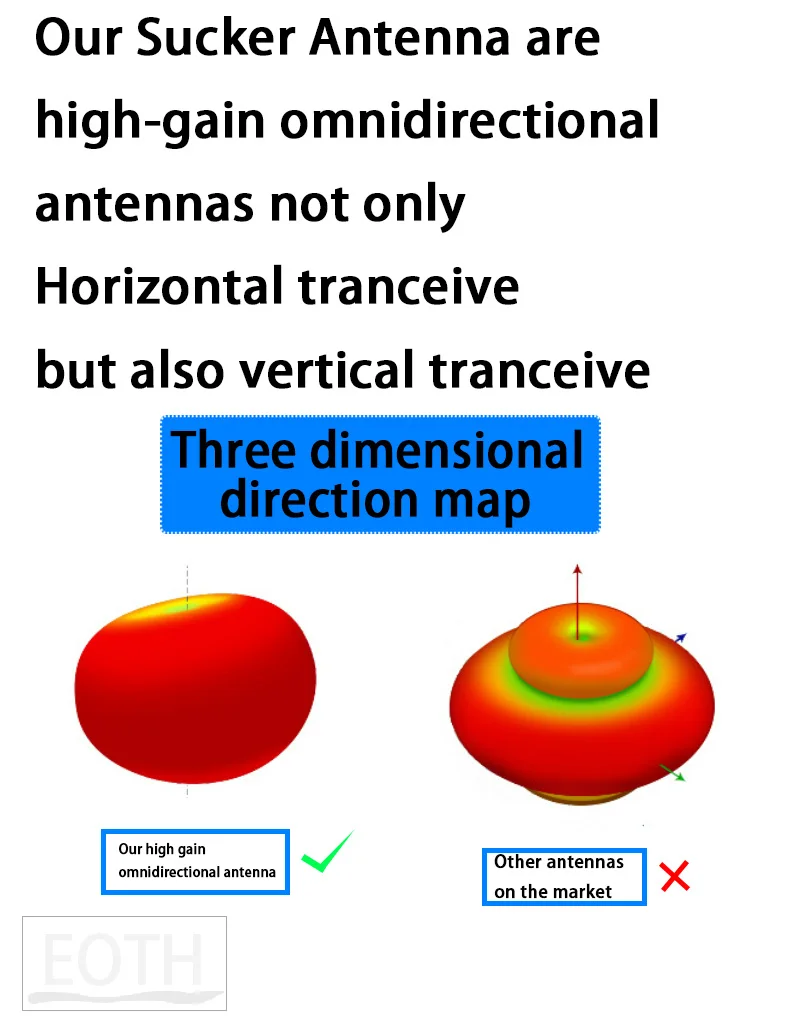 Our Sucker Antenna are high-gain omnidirectional antennas not only Horizontal tranceive but also vertical tranceive

Three dimensional direction map

Our high gain omnidirectional antenna

Other antennas on the market

EOTH